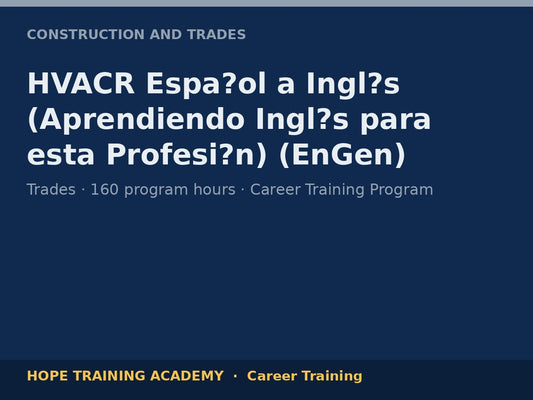 CONSTRUCTION AND TRADES

HVACR Espa?ol a Ingl?s (Aprendiendo Ingl?s para esta Profesi?n) (EnGen)

Trades · 160 program hours · Career Training Program

HOPE TRAINING ACADEMY · Career Training